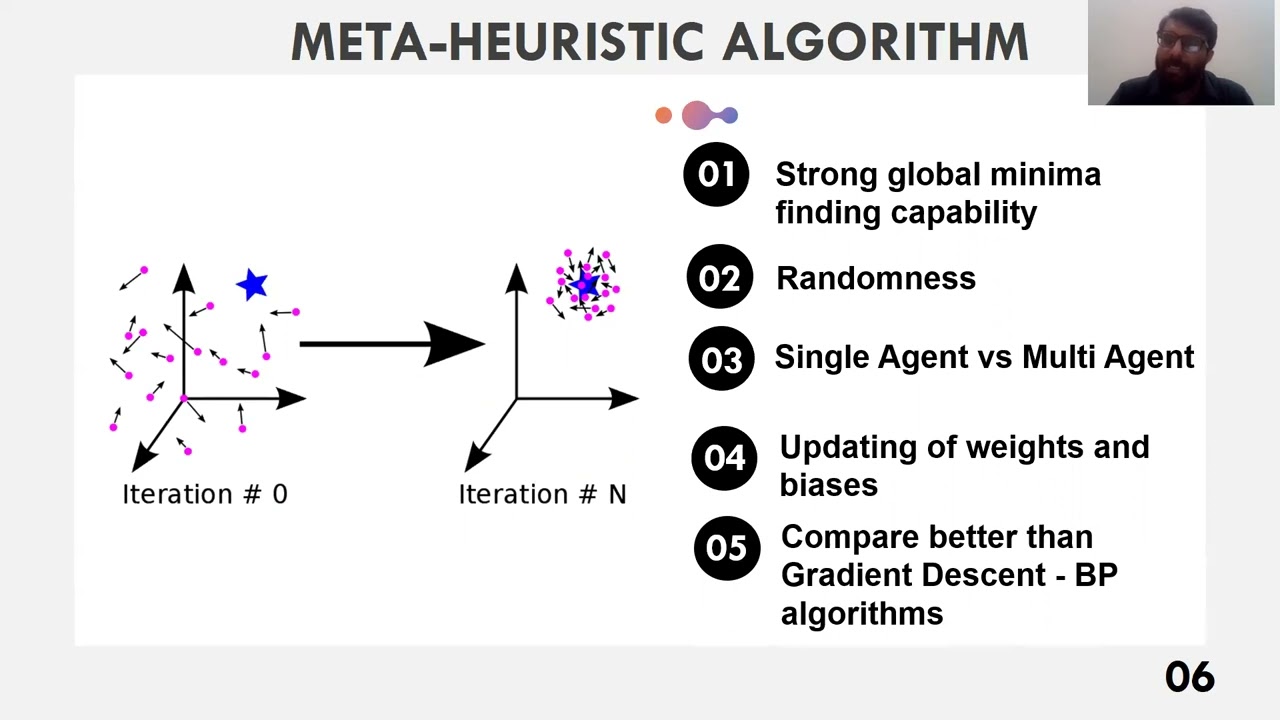 META-HEURISTIC ALGORITHM

Iteration # 0

Iteration # N

01 Strong global minima finding capability

02 Randomness

03 Single Agent vs Multi Agent

04 Updating of weights and biases

05 Compare better than Gradient Descent - BP algorithms

06